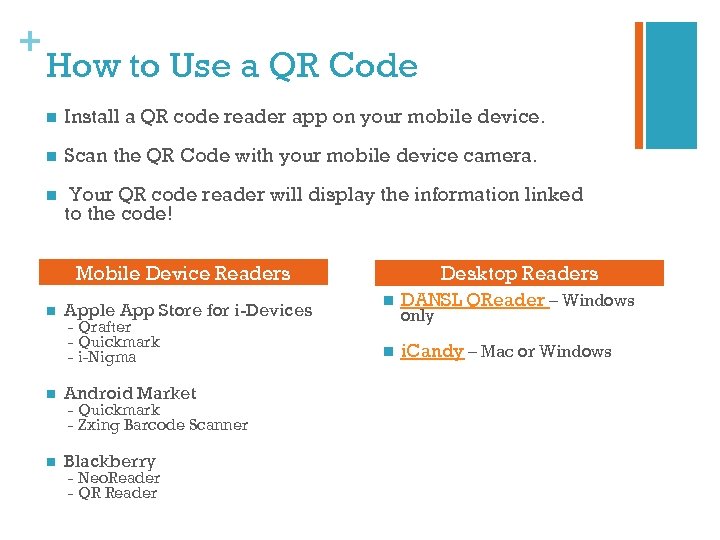 +
How to Use a QR Code

Install a QR code reader app on your mobile device.

Scan the QR Code with your mobile device camera.

Your QR code reader will display the information linked to the code!

Mobile Device Readers

Apple App Store for i-Devices
- Qrafter
- Quickmark
- i-Nigma

Android Market
- Quickmark
- Zxing Barcode Scanner

Blackberry
- NeoReader
- QR Reader

Desktop Readers

DANSL QReader – Windows only

iCandy – Mac or Windows